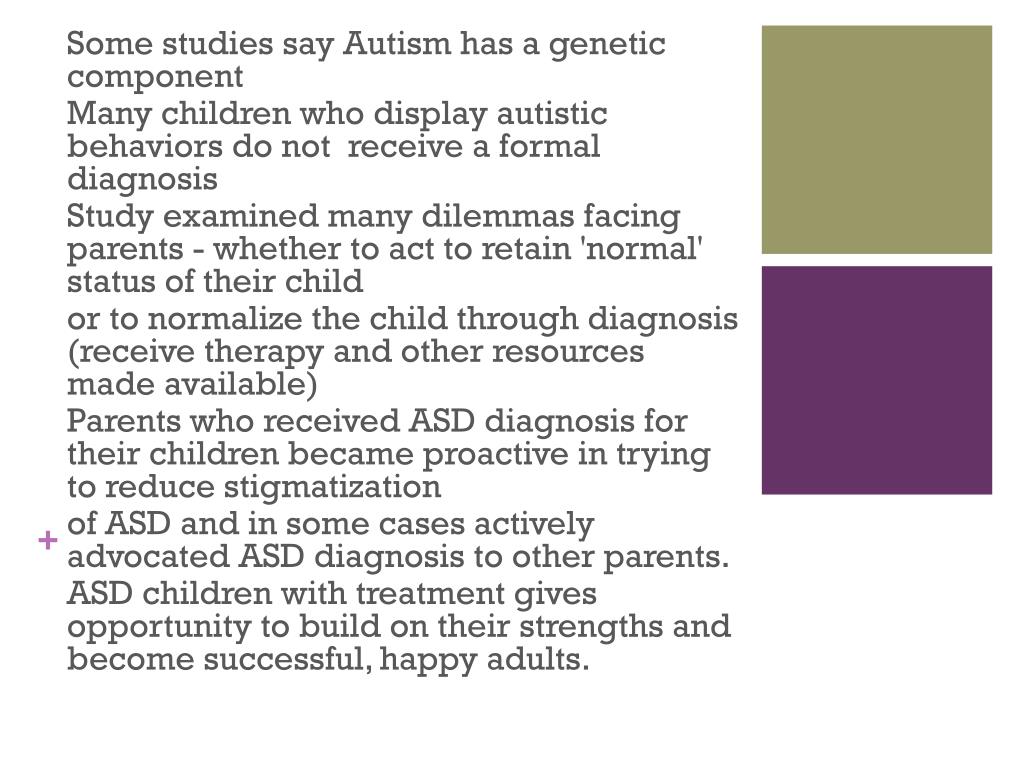 Some studies say Autism has a genetic component

Many children who display autistic behaviors do not receive a formal diagnosis

Study examined many dilemmas facing parents - whether to act to retain 'normal' status of their child

or to normalize the child through diagnosis (receive therapy and other resources made available)

Parents who received ASD diagnosis for their children became proactive in trying to reduce stigmatization

+

of ASD and in some cases actively advocated ASD diagnosis to other parents.

ASD children with treatment gives opportunity to build on their strengths and become successful, happy adults.